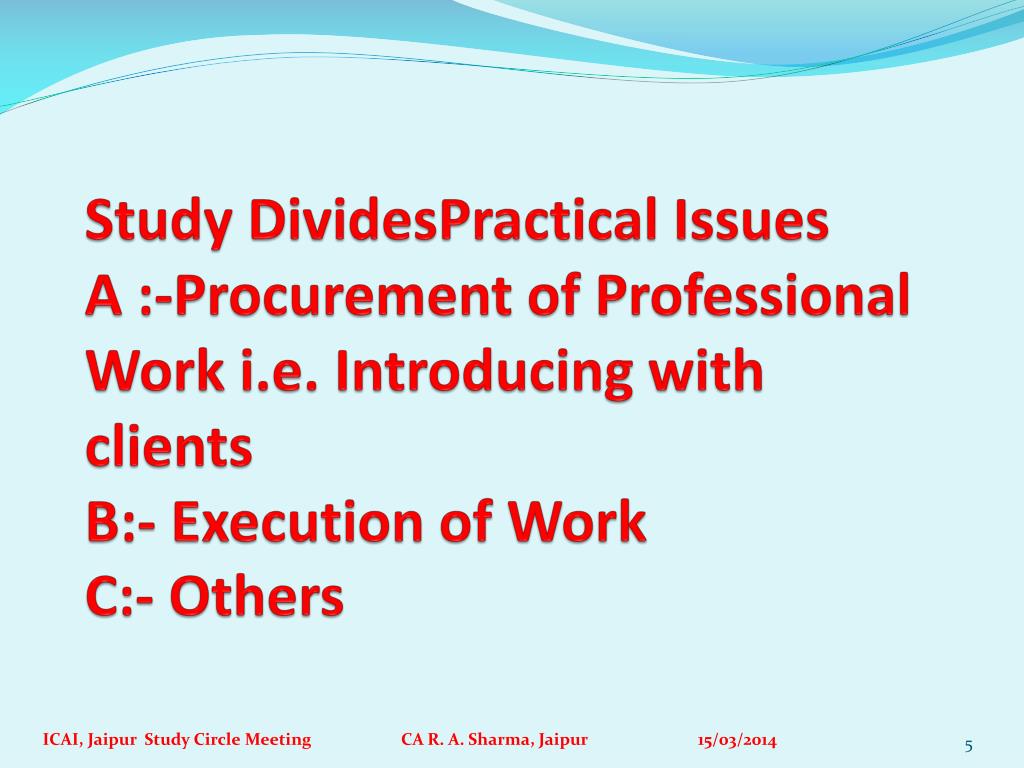 Study DividesPractical Issues
A :-Procurement of Professional Work i.e. Introducing with clients
B:- Execution of Work
C:- Others

ICAI, Jaipur Study Circle Meeting CA R. A. Sharma, Jaipur 15/03/2014 5